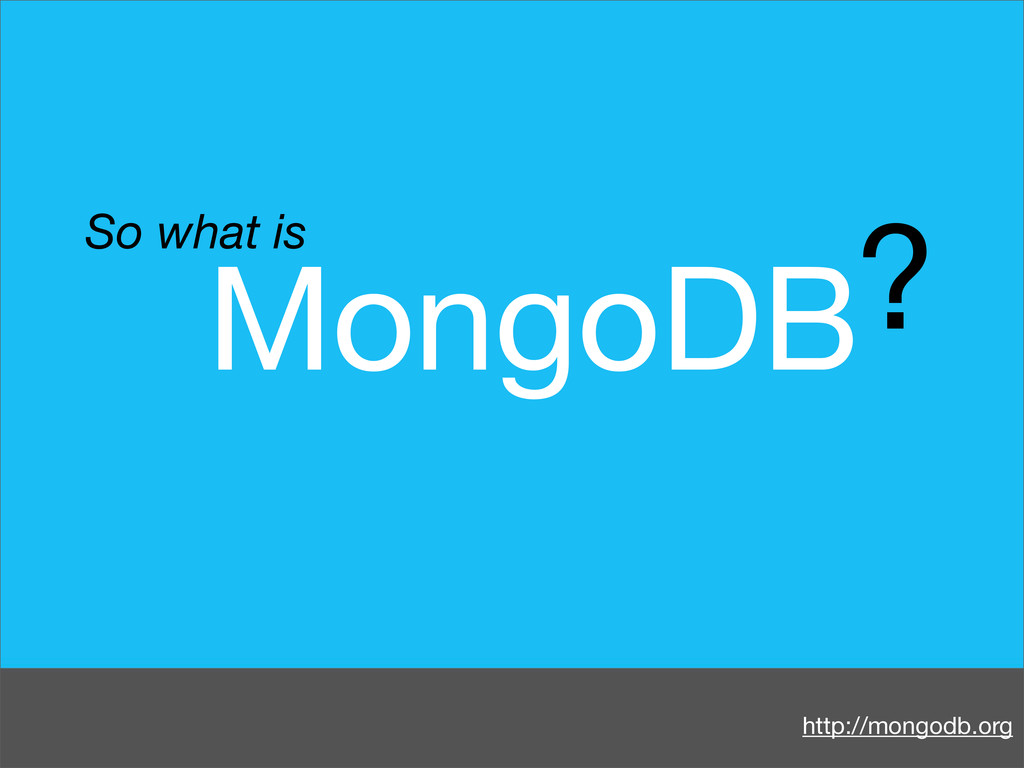 So what is

MongoDB?

http://mongodb.org